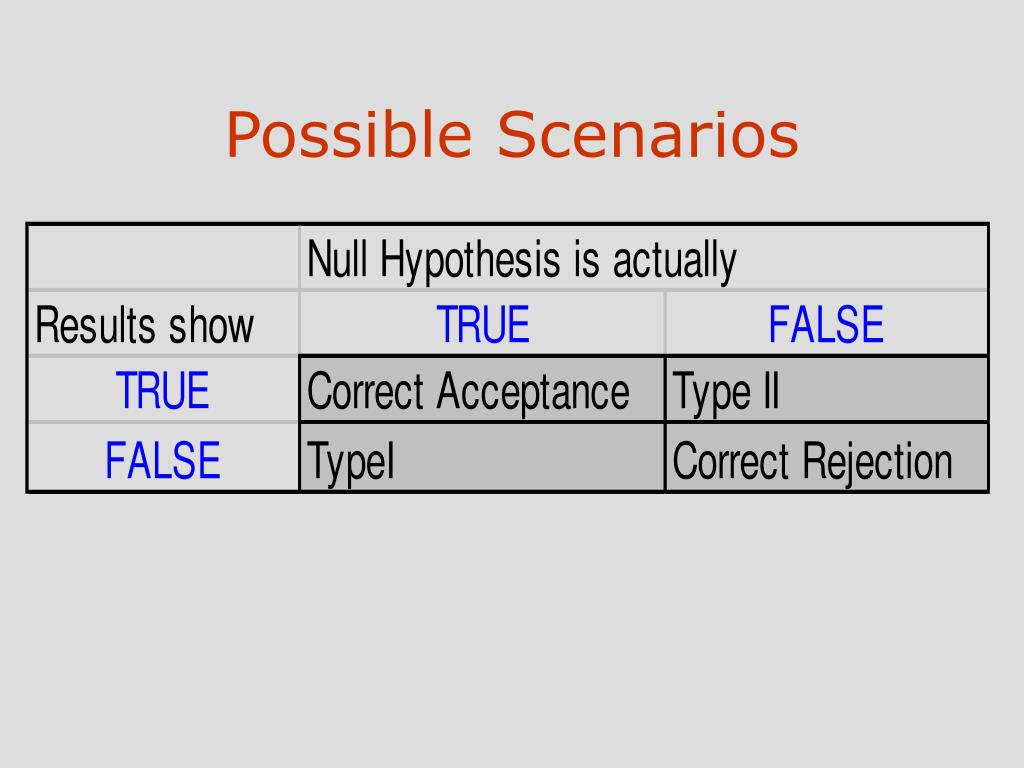 Possible Scenarios

|  | Null Hypothesis is actually |  |
|---|---|---|
| Results show | TRUE | FALSE |
| TRUE | Correct Acceptance | Type II |
| FALSE | TypeI | Correct Rejection |